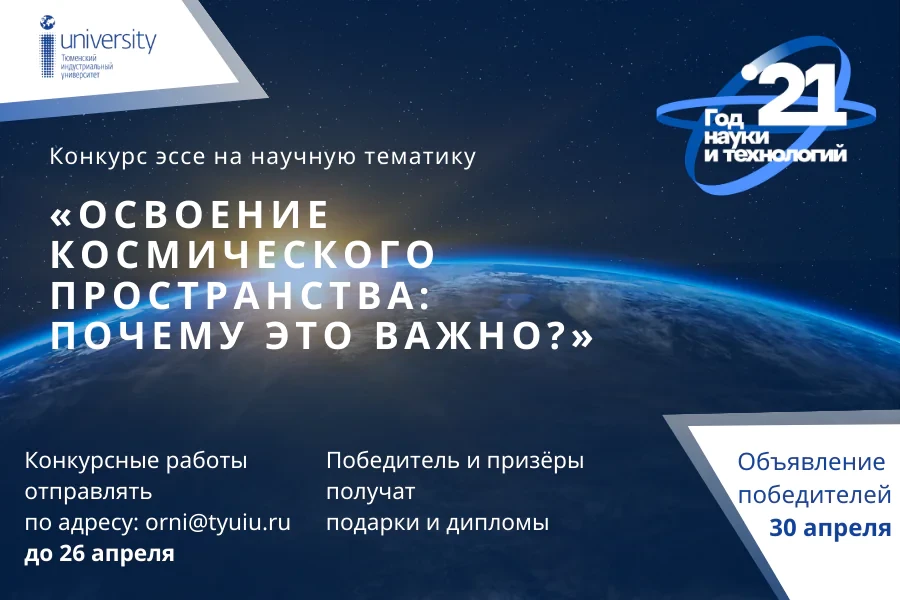 university
Тюменский индустриальный университет

'21
Год науки и технологий

Конкурс эссе на научную тематику

«ОСВОЕНИЕ КОСМИЧЕСКОГО ПРОСТРАНСТВА: ПОЧЕМУ ЭТО ВАЖНО?»

Конкурсные работы отправлять по адресу: orni@tyuiu.ru
до 26 апреля

Победитель и призёры получат подарки и дипломы

Объявление победителей
30 апреля